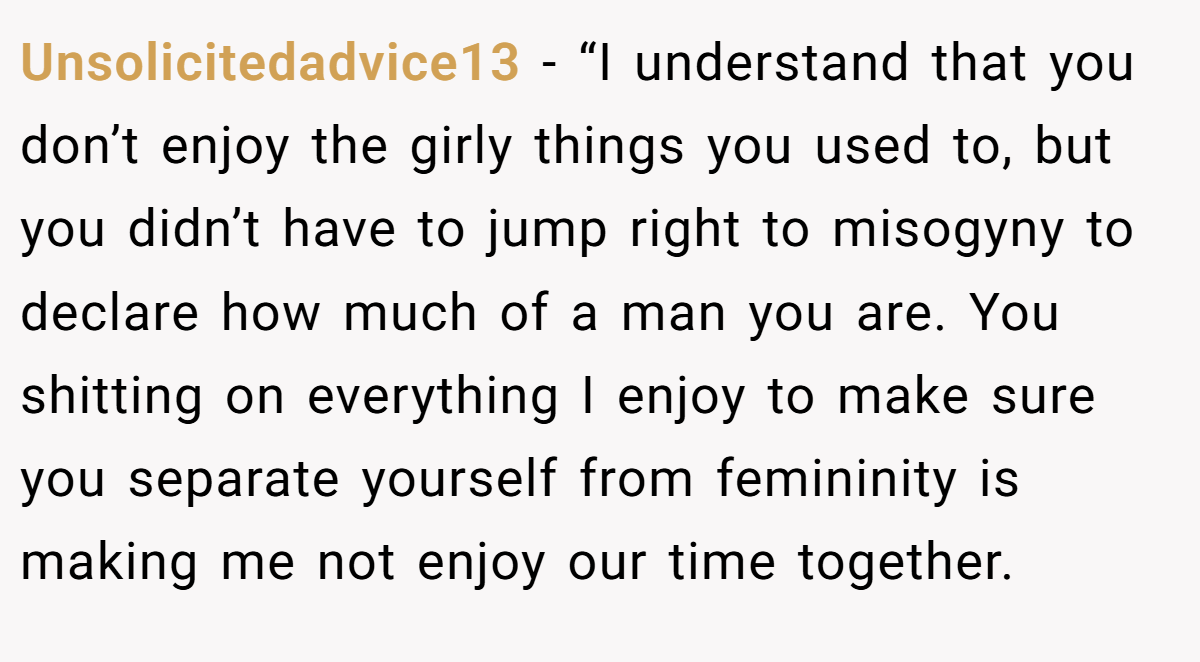 Unsolicitedadvice13 - “I understand that you don’t enjoy the girly things you used to, but you didn’t have to jump right to misogyny to declare how much of a man you are. You shitting on everything I enjoy to make sure you separate yourself from femininity is making me not enjoy our time together.